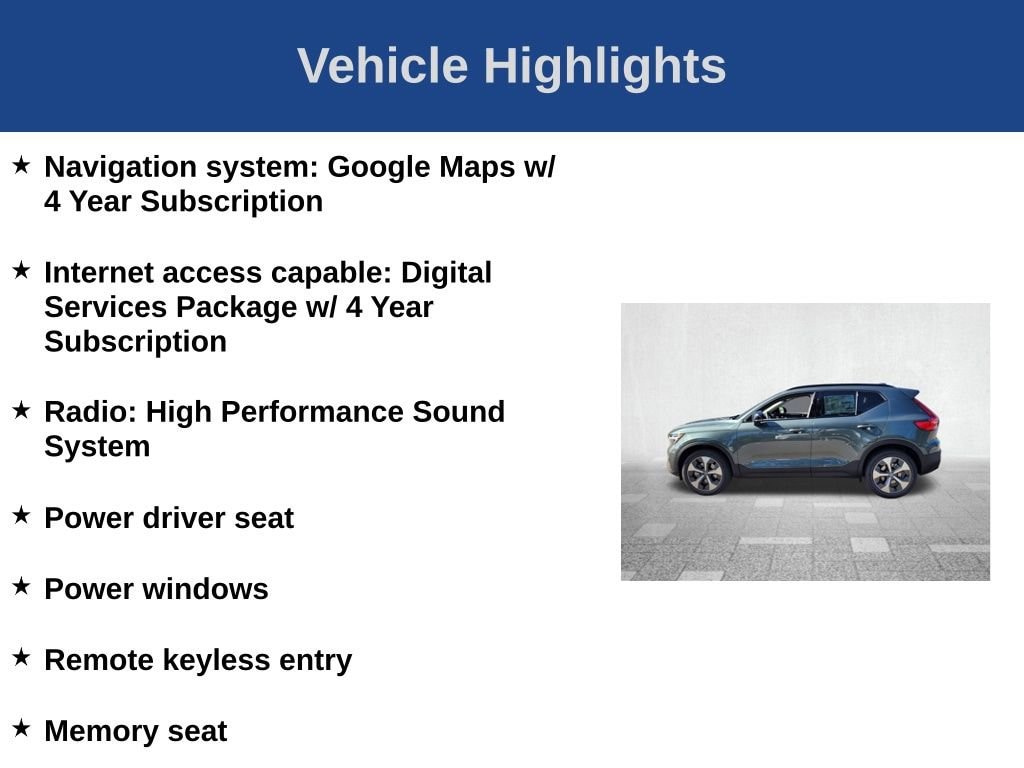 Vehicle Highlights

★ Navigation system: Google Maps w/ 4 Year Subscription

★ Internet access capable: Digital Services Package w/ 4 Year Subscription

★ Radio: High Performance Sound System

★ Power driver seat

★ Power windows

★ Remote keyless entry

★ Memory seat